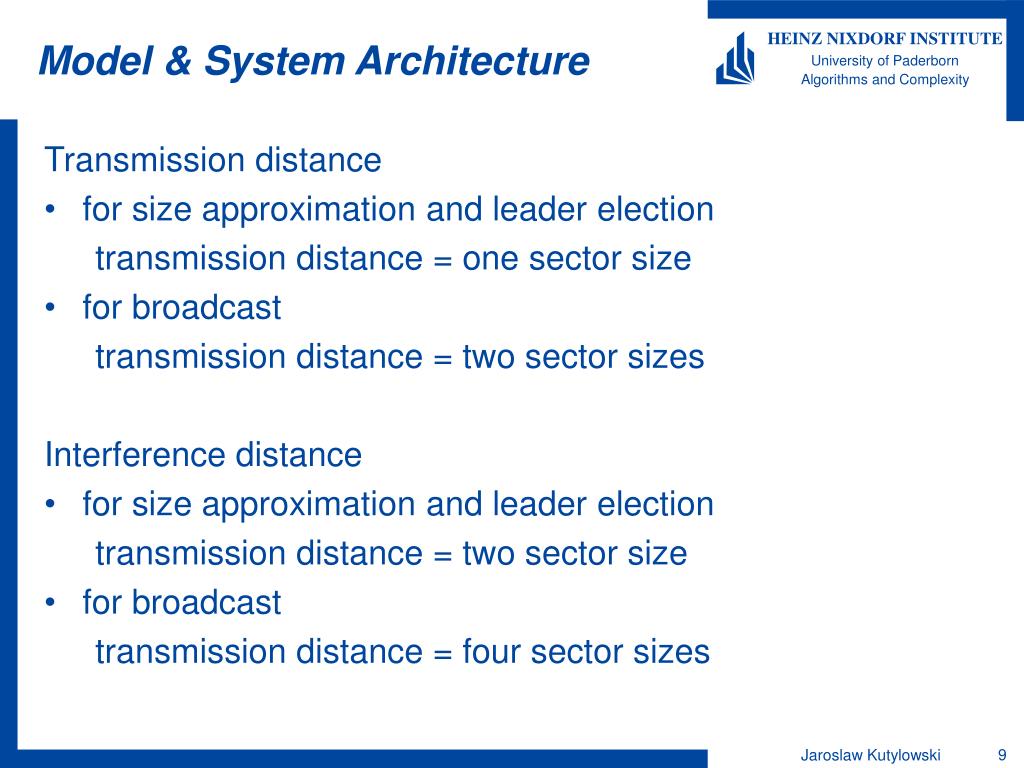 Model & System Architecture

HEINZ NIXDORF INSTITUTE
University of Paderborn
Algorithms and Complexity

Transmission distance
• for size approximation and leader election
transmission distance = one sector size
• for broadcast
transmission distance = two sector sizes

Interference distance
• for size approximation and leader election
transmission distance = two sector size
• for broadcast
transmission distance = four sector sizes

Jaroslaw Kutylowski 9